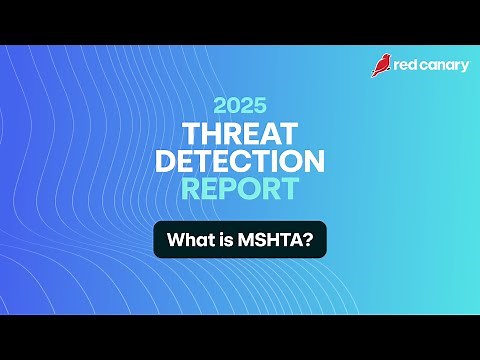 red canary

2025
THREAT
DETECTION
REPORT

What is MSHTA?